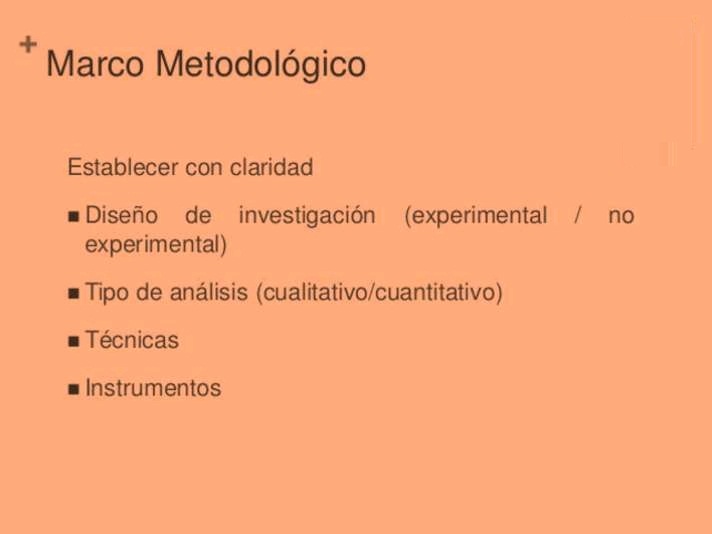 + Marco Metodológico

Establecer con claridad

■ Diseño de investigación (experimental / no experimental)

■ Tipo de análisis (cualitativo/cuantitativo)

■ Técnicas

■ Instrumentos